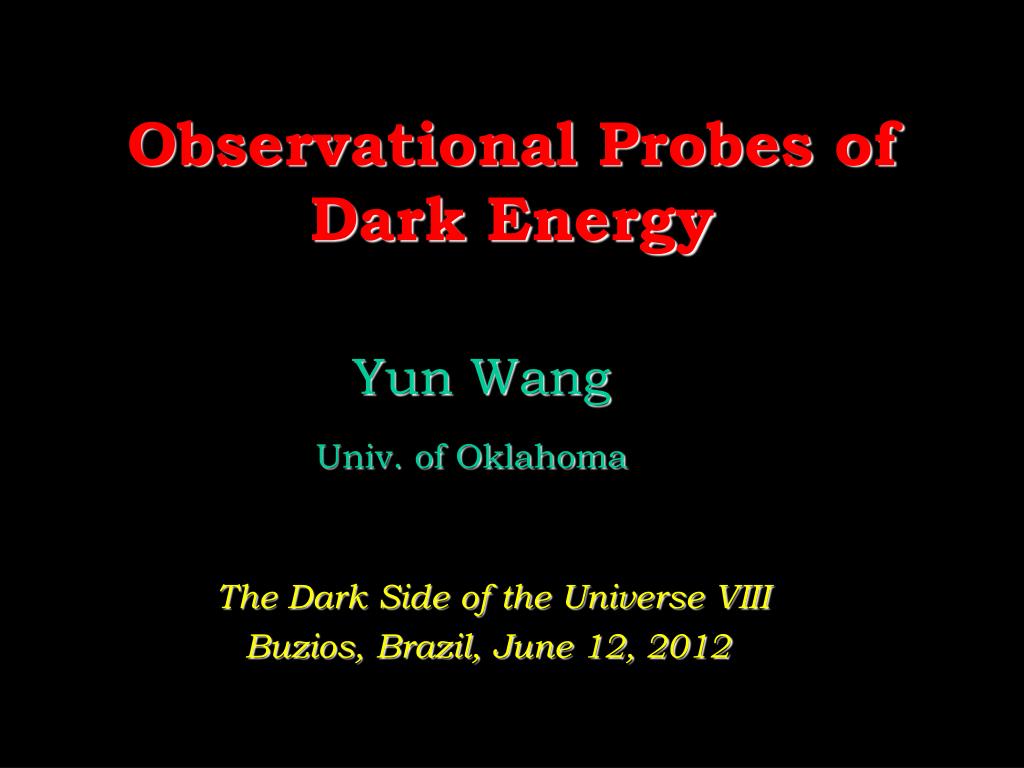 Observational Probes of Dark Energy

Yun Wang

Univ. of Oklahoma

The Dark Side of the Universe VIII
Buzios, Brazil, June 12, 2012